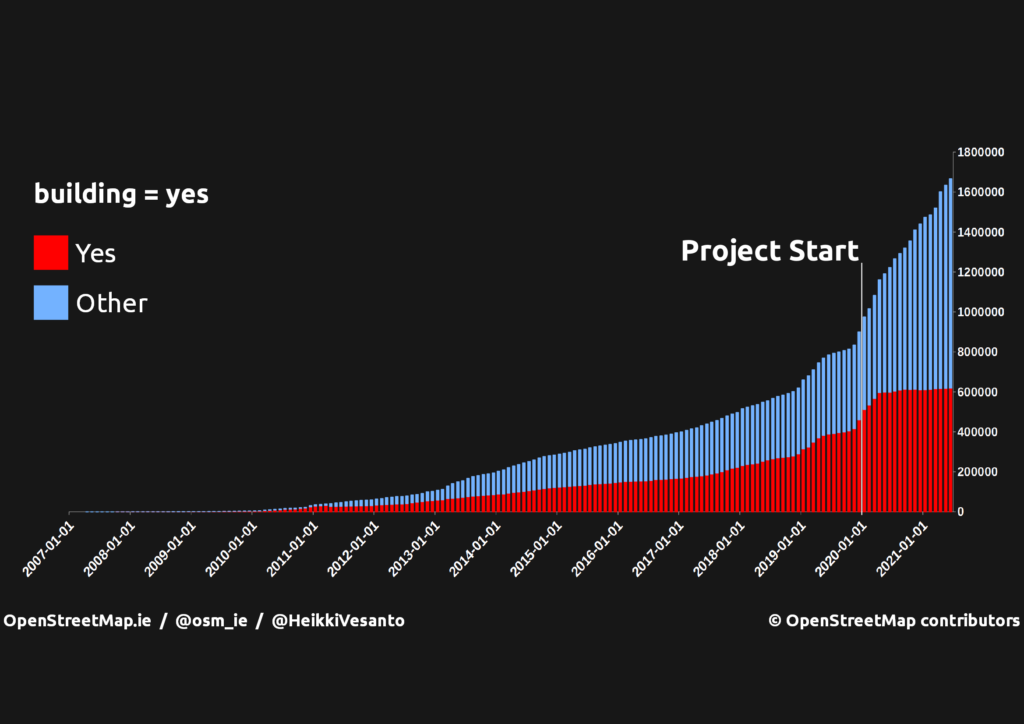 building = yes

Yes

Other

Project Start

1800000
1600000
1400000
1200000
1000000
800000
600000
400000
200000
0

2007-01-01
2008-01-01
2009-01-01
2010-01-01
2011-01-01
2012-01-01
2013-01-01
2014-01-01
2015-01-01
2016-01-01
2017-01-01
2018-01-01
2019-01-01
2020-01-01
2021-01-01

OpenStreetMap.ie / @osm_ie / @HeikkiVesanto

© OpenStreetMap contributors